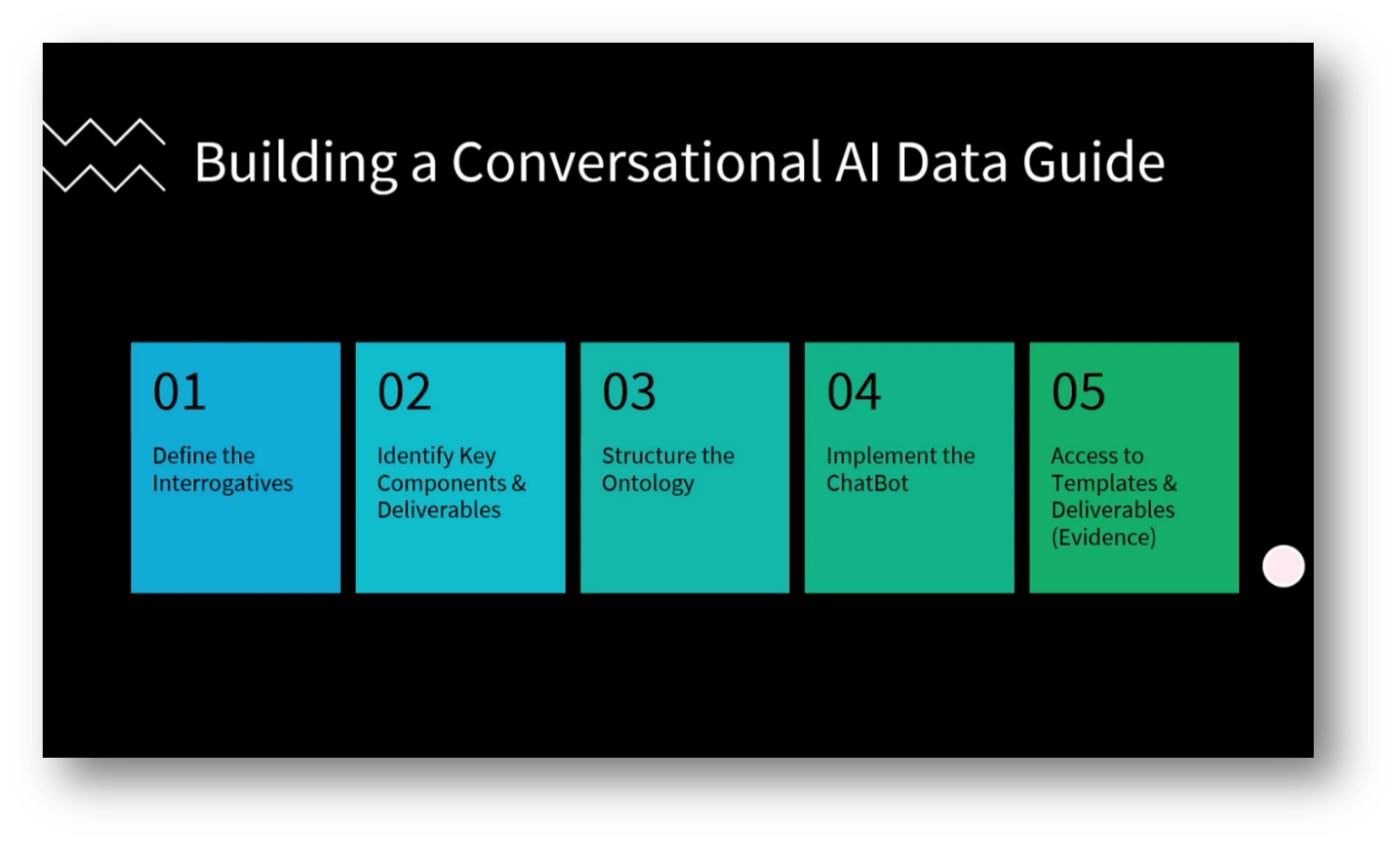 Building a Conversational AI Data Guide

01
Define the Interrogatives

02
Identify Key Components & Deliverables

03
Structure the Ontology

04
Implement the ChatBot

05
Access to Templates & Deliverables (Evidence)